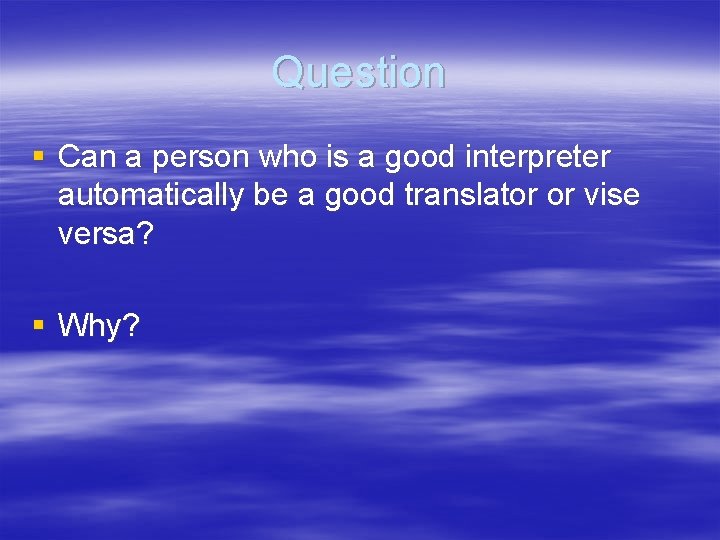 Question

▪ Can a person who is a good interpreter automatically be a good translator or vise versa?

▪ Why?